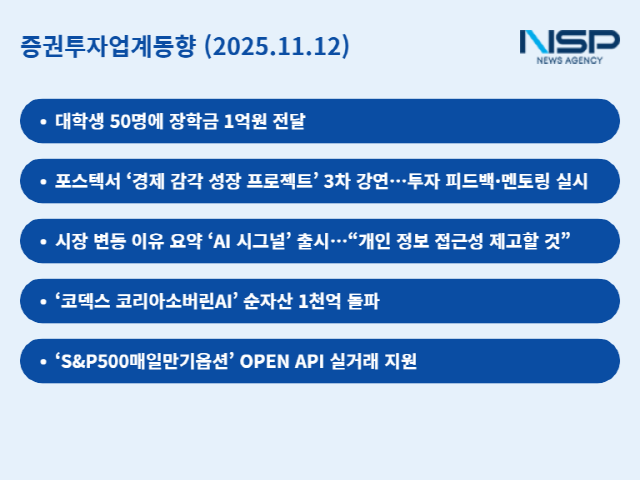 증권투자업계동향 (2025.11.12)

NSP
NEWS AGENCY

• 대학생 50명에 장학금 1억원 전달

• 포스텍서 ‘경제 감각 성장 프로젝트’ 3차 강연…투자 피드백·멘토링 실시

• 시장 변동 이유 요약 ‘AI 시그널’ 출시…“개인 정보 접근성 제고할 것”

• ‘코덱스 코리아소버린AI’ 순자산 1천억 돌파

• ‘S&P500매일만기옵션’ OPEN API 실거래 지원